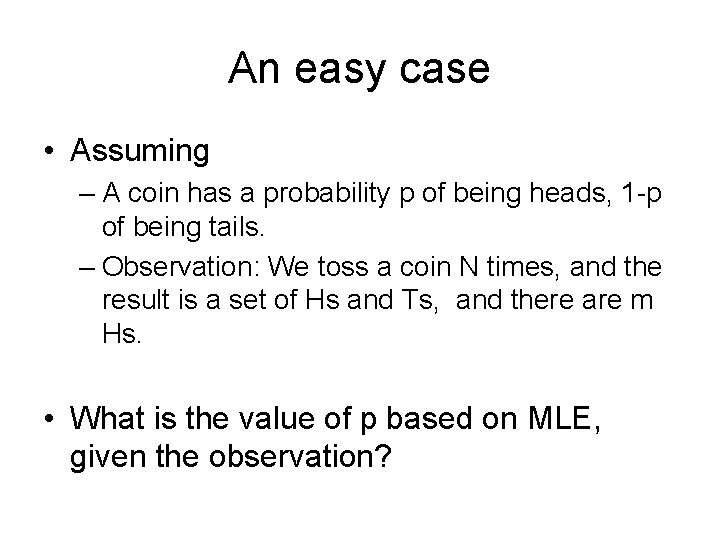 An easy case

• Assuming
– A coin has a probability p of being heads, 1-p of being tails.
– Observation: We toss a coin N times, and the result is a set of Hs and Ts, and there are m Hs.

• What is the value of p based on MLE, given the observation?